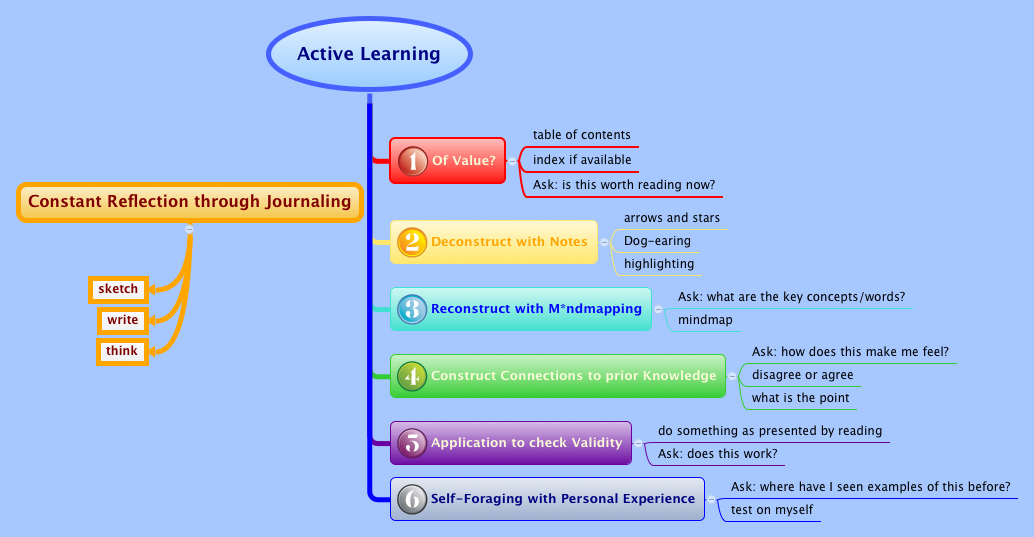 Active Learning

Constant Reflection through Journaling

sketch

write

think

1 Of Value?

table of contents

index if available

Ask: is this worth reading now?

2 Deconstruct with Notes

arrows and stars

Dog-earing

highlighting

3 Reconstruct with M*ndmapping

Ask: what are the key concepts/words?

mindmap

4 Construct Connections to prior Knowledge

Ask: how does this make me feel?

disagree or agree

what is the point

5 Application to check Validity

do something as presented by reading

Ask: does this work?

6 Self-Foraging with Personal Experience

Ask: where have I seen examples of this before?

test on myself